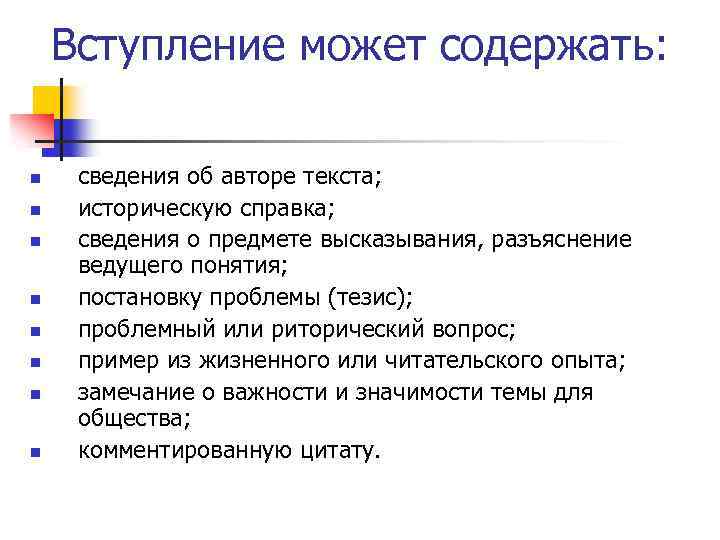 Вступление может содержать:

- сведения об авторе текста;
- историческую справка;
- сведения о предмете высказывания, разъяснение ведущего понятия;
- постановку проблемы (тезис);
- проблемный или риторический вопрос;
- пример из жизненного или читательского опыта;
- замечание о важности и значимости темы для общества;
- комментированную цитату.